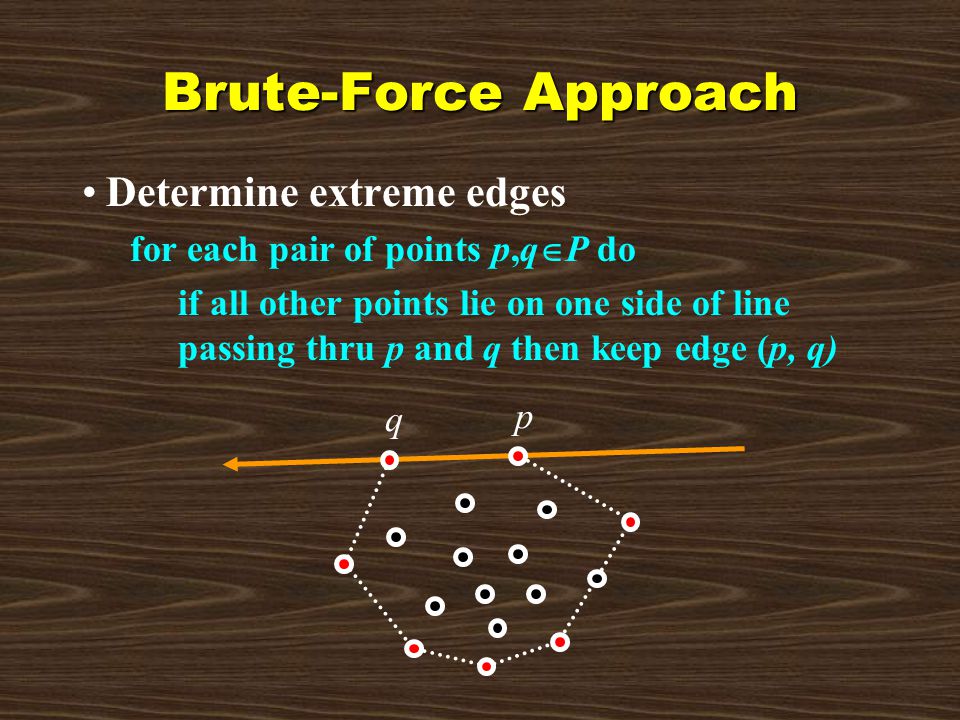 Brute-Force Approach

• Determine extreme edges

for each pair of points $p,q \in P$ do

if all other points lie on one side of line passing thru $p$ and $q$ then keep edge $(p, q)$

$q$ $p$